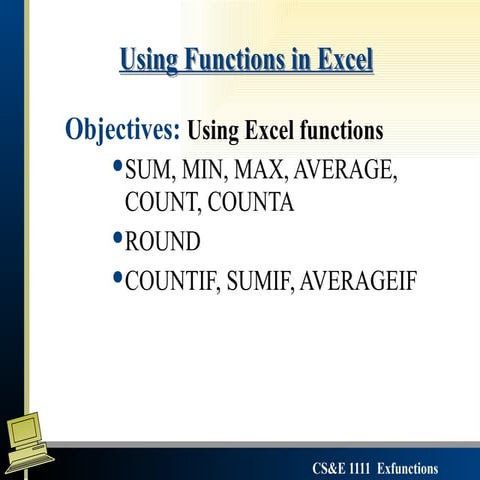 Using Functions in Excel

Objectives: Using Excel functions

• SUM, MIN, MAX, AVERAGE, COUNT, COUNTA

• ROUND

• COUNTIF, SUMIF, AVERAGEIF

CS&E 1111 Exfunctions